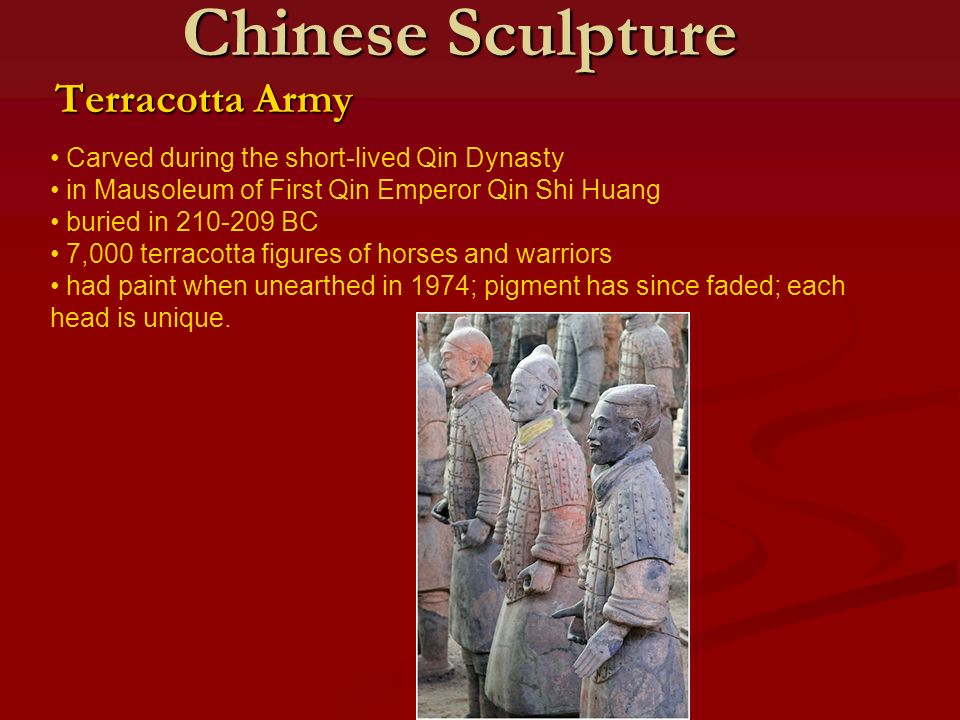 Chinese Sculpture

Terracotta Army

• Carved during the short-lived Qin Dynasty
• in Mausoleum of First Qin Emperor Qin Shi Huang
• buried in 210-209 BC
• 7,000 terracotta figures of horses and warriors
• had paint when unearthed in 1974; pigment has since faded; each head is unique.